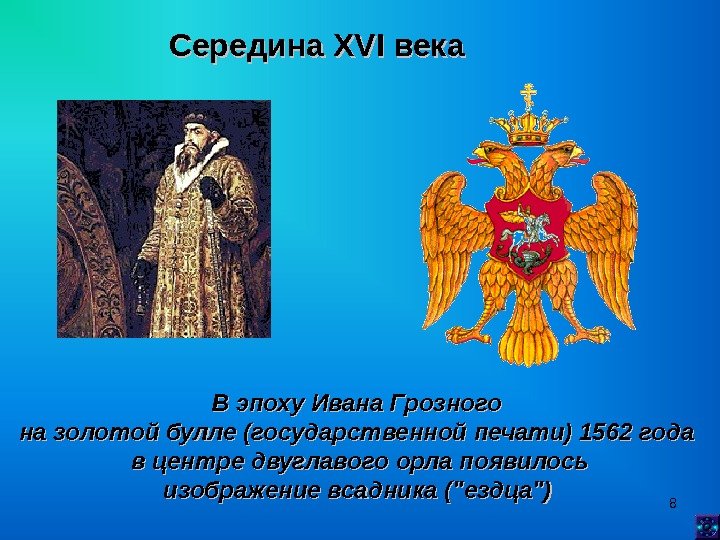 Середина XVI века

В эпоху Ивана Грозного
на золотой булле (государственной печати) 1562 года
в центре двуглавого орла появилось
изображение всадника ("ездца")

8